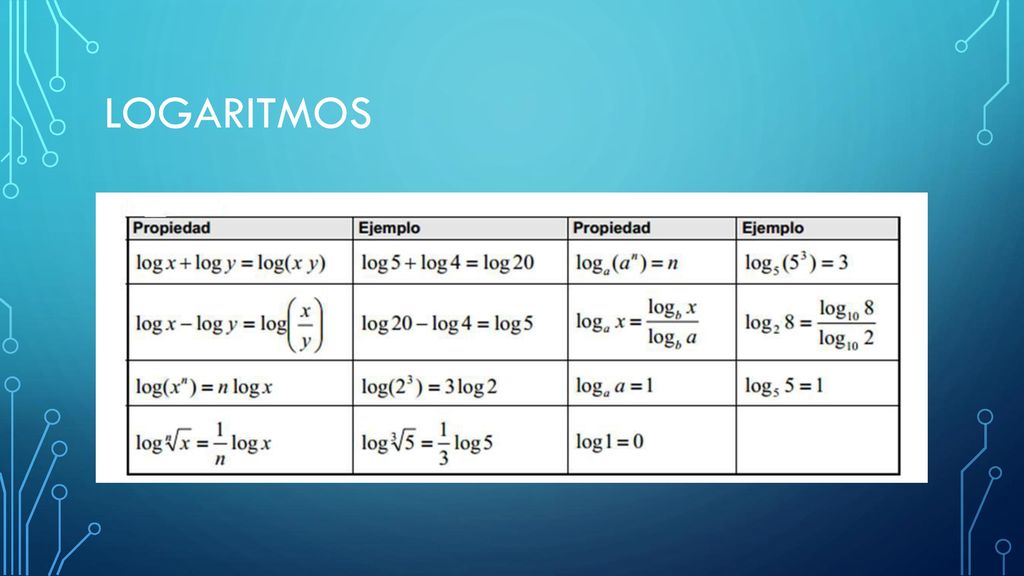 LOGARITMOS

| Propiedad | Ejemplo | Propiedad | Ejemplo |
|---|---|---|---|
| $\log x + \log y = \log(x\ y)$ | $\log 5 + \log 4 = \log 20$ | $\log_a(a^n) = n$ | $\log_5(5^3) = 3$ |
| $\log x - \log y = \log\left(\frac{x}{y}\right)$ | $\log 20 - \log 4 = \log 5$ | $\log_a x = \frac{\log_b x}{\log_b a}$ | $\log_2 8 = \frac{\log_{10} 8}{\log_{10} 2}$ |
| $\log(x^n) = n \log x$ | $\log(2^3) = 3\log 2$ | $\log_a a = 1$ | $\log_5 5 = 1$ |
| $\log \sqrt[n]{x} = \frac{1}{n}\log x$ | $\log \sqrt[3]{5} = \frac{1}{3}\log 5$ | $\log 1 = 0$ | |